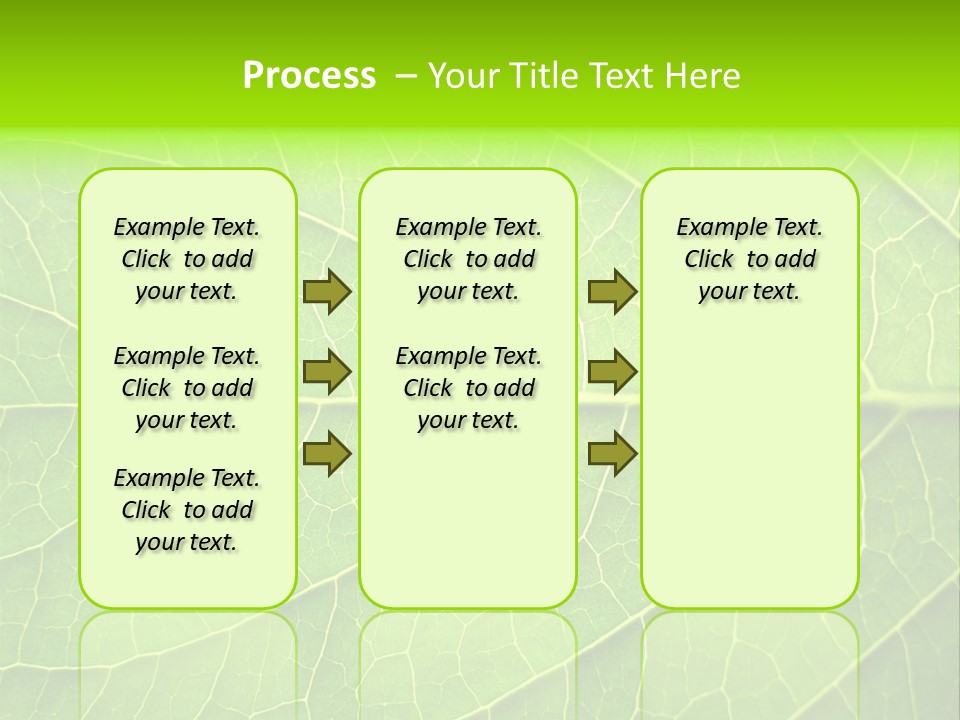 Process – Your Title Text Here

Example Text. Click to add your text.

Example Text. Click to add your text.

Example Text. Click to add your text.

Example Text. Click to add your text.

Example Text. Click to add your text.

Example Text. Click to add your text.